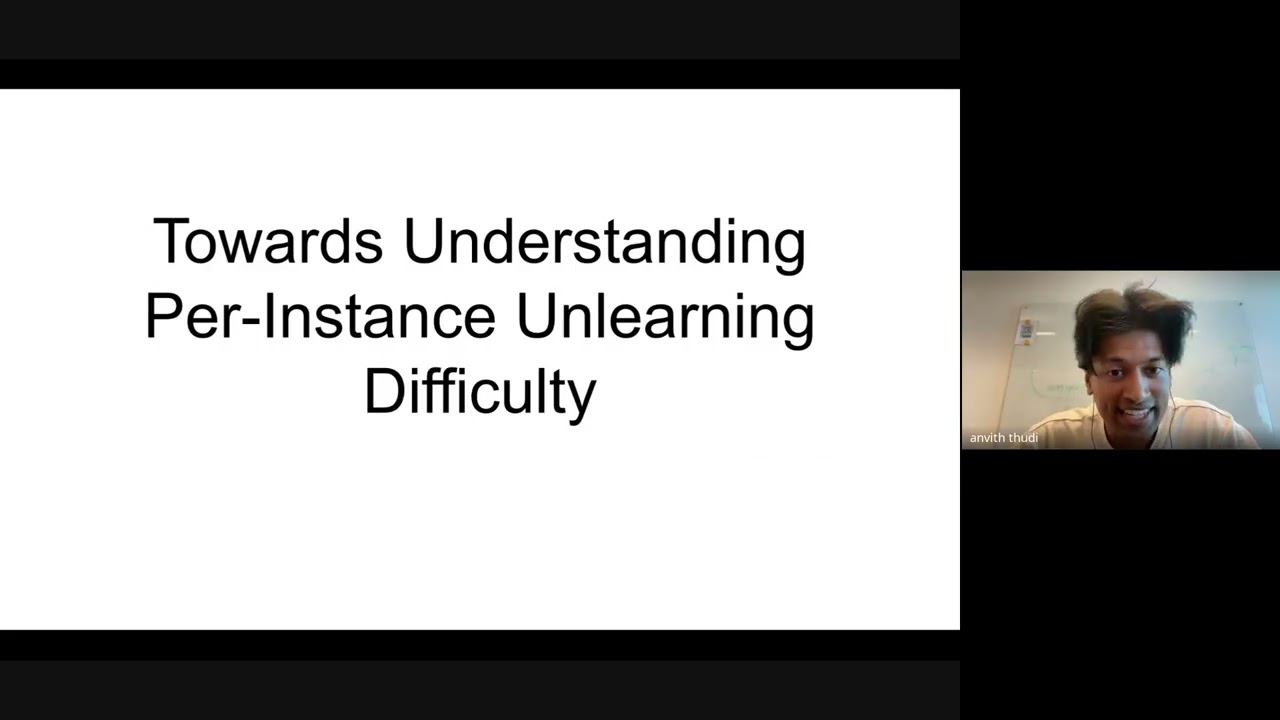 Towards Understanding Per-Instance Unlearning Difficulty

anvith thudi